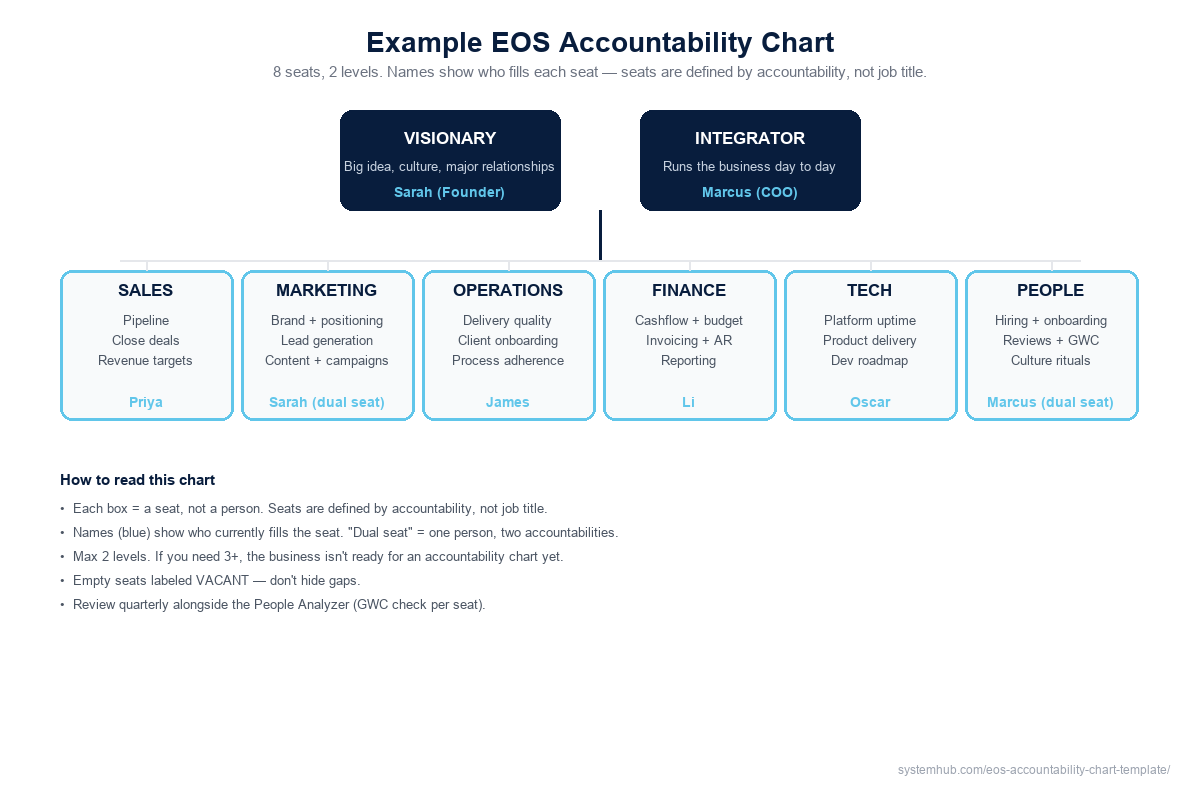 Example EOS Accountability Chart

8 seats, 2 levels. Names show who fills each seat — seats are defined by accountability, not job title.

VISIONARY
Big idea, culture, major relationships
Sarah (Founder)

INTEGRATOR
Runs the business day to day
Marcus (COO)

SALES
Pipeline
Close deals
Revenue targets
Priya

MARKETING
Brand + positioning
Lead generation
Content + campaigns
Sarah (dual seat)

OPERATIONS
Delivery quality
Client onboarding
Process adherence
James

FINANCE
Cashflow + budget
Invoicing + AR
Reporting
Li

TECH
Platform uptime
Product delivery
Dev roadmap
Oscar

PEOPLE
Hiring + onboarding
Reviews + GWC
Culture rituals
Marcus (dual seat)

How to read this chart

• Each box = a seat, not a person. Seats are defined by accountability, not job title.
• Names (blue) show who currently fills the seat. "Dual seat" = one person, two accountabilities.
• Max 2 levels. If you need 3+, the business isn't ready for an accountability chart yet.
• Empty seats labeled VACANT — don't hide gaps.
• Review quarterly alongside the People Analyzer (GWC check per seat).

systemhub.com/eos-accountability-chart-template/